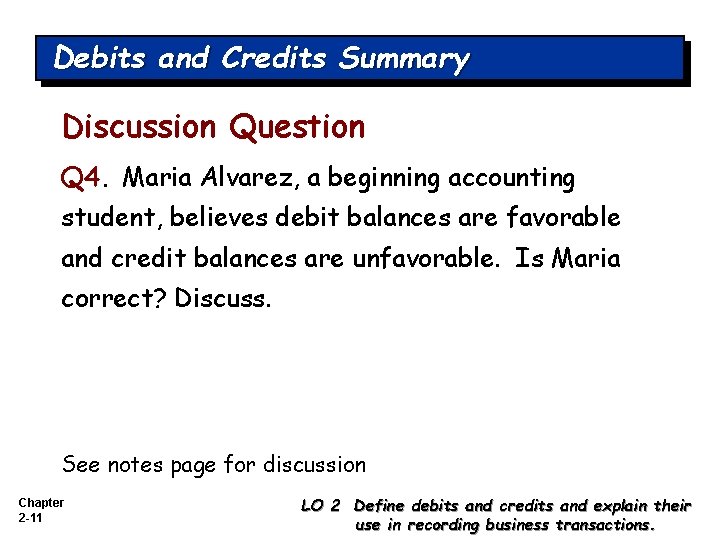 Debits and Credits Summary

Discussion Question

Q4. Maria Alvarez, a beginning accounting student, believes debit balances are favorable and credit balances are unfavorable. Is Maria correct? Discuss.

See notes page for discussion

Chapter
2-11

LO 2 Define debits and credits and explain their use in recording business transactions.